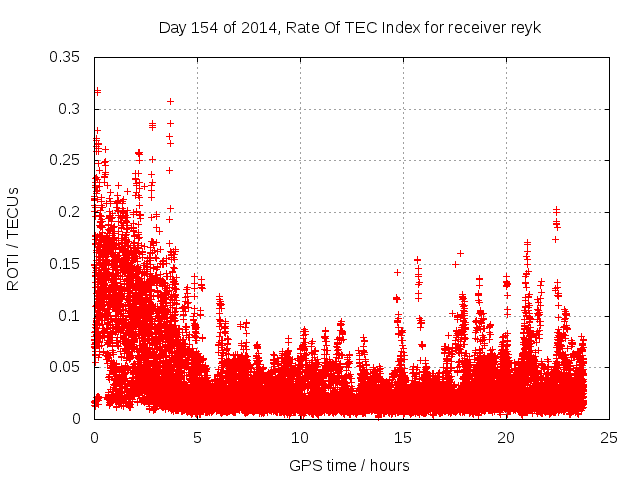 Day 154 of 2014, Rate Of TEC Index for receiver reyk

ROTI / TECUs

0.35
0.3
0.25
0.2
0.15
0.1
0.05
0

0
5
10
15
20
25

GPS time / hours